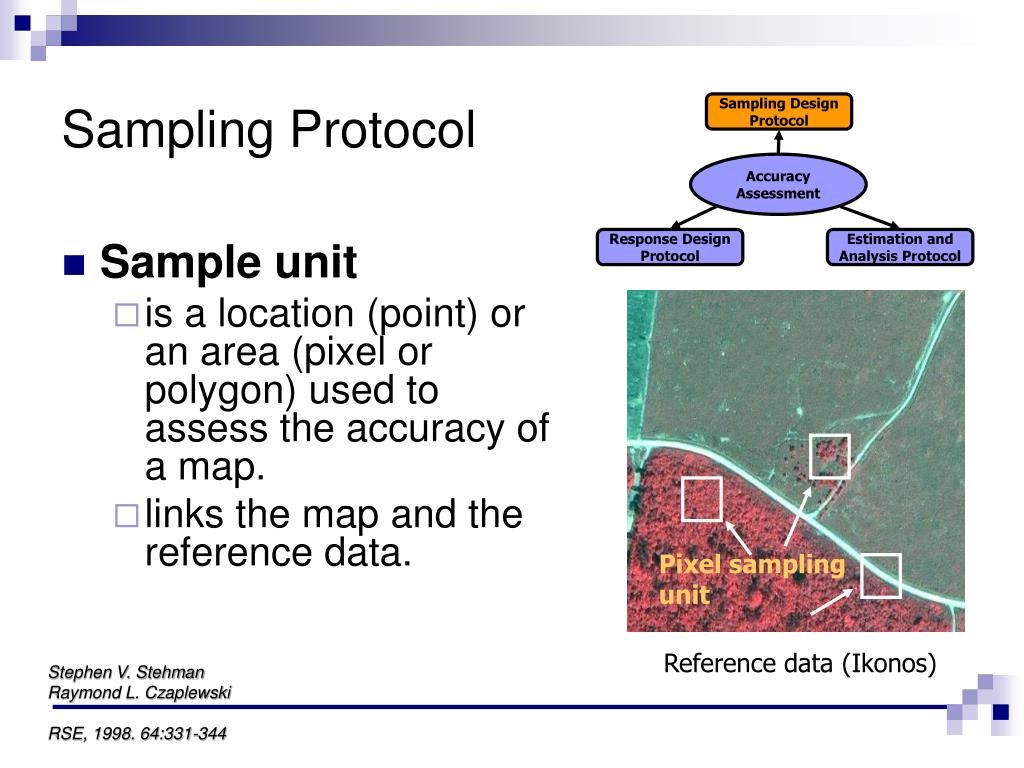 Sampling Protocol

Sampling Design Protocol

Accuracy Assessment

Response Design Protocol

Estimation and Analysis Protocol

■ Sample unit
□ is a location (point) or an area (pixel or polygon) used to assess the accuracy of a map.
□ links the map and the reference data.

Pixel sampling unit

Reference data (Ikonos)

Stephen V. Stehman
Raymond L. Czaplewski

RSE, 1998. 64:331-344